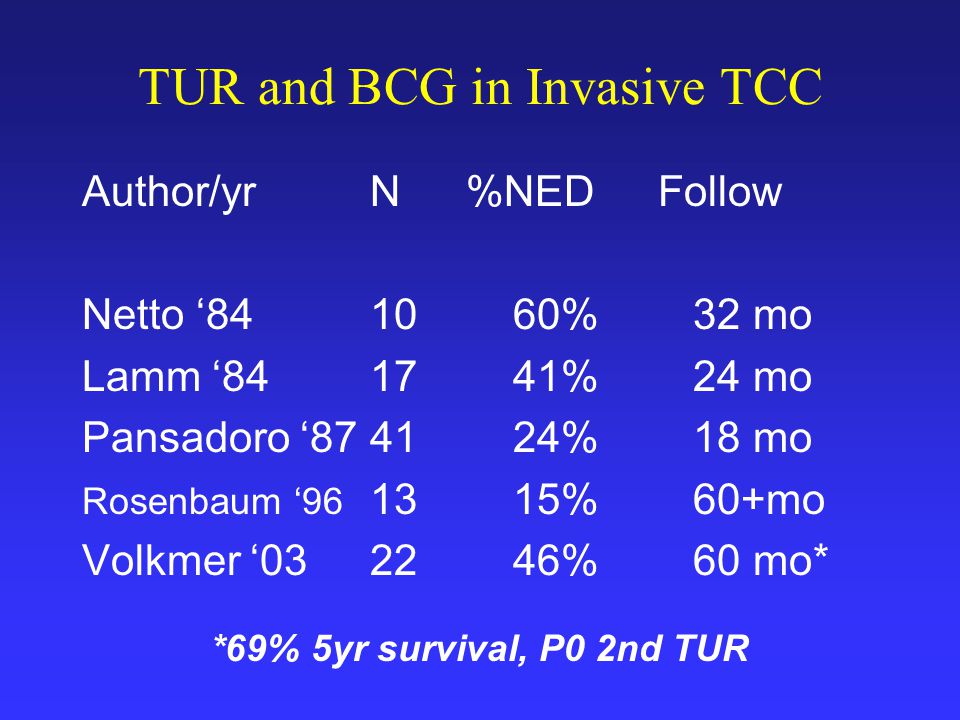 TUR and BCG in Invasive TCC

| Author/yr | N | %NED | Follow |
|---|---|---|---|
| Netto ‘84 | 10 | 60% | 32 mo |
| Lamm ‘84 | 17 | 41% | 24 mo |
| Pansadoro ‘87 | 41 | 24% | 18 mo |
| Rosenbaum ‘96 | 13 | 15% | 60+mo |
| Volkmer ‘03 | 22 | 46% | 60 mo* |

*69% 5yr survival, P0 2nd TUR